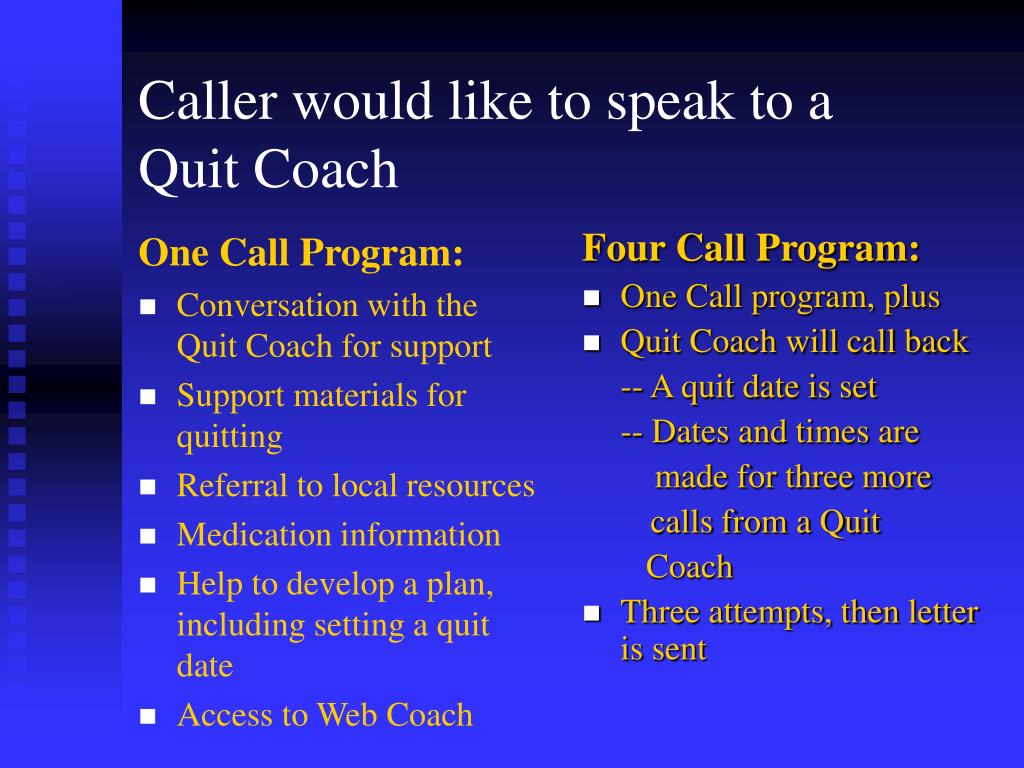 Caller would like to speak to a Quit Coach

One Call Program:

- Conversation with the Quit Coach for support
- Support materials for quitting
- Referral to local resources
- Medication information
- Help to develop a plan, including setting a quit date
- Access to Web Coach

Four Call Program:

- One Call program, plus
- Quit Coach will call back

-- A quit date is set

-- Dates and times are made for three more calls from a Quit Coach

- Three attempts, then letter is sent